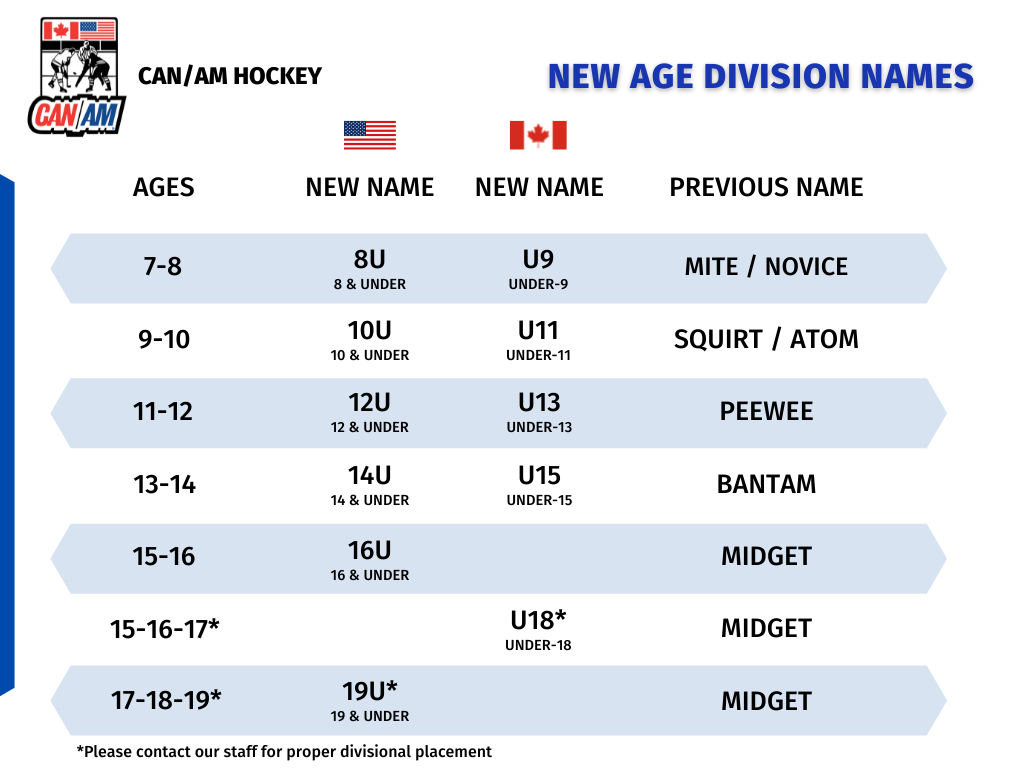 CAN/AM

CAN/AM HOCKEY

NEW AGE DIVISION NAMES

| AGES | NEW NAME | NEW NAME | PREVIOUS NAME |
|---|---|---|---|
| 7-8 | 8U 8 & UNDER | U9 UNDER-9 | MITE / NOVICE |
| 9-10 | 10U 10 & UNDER | U11 UNDER-11 | SQUIRT / ATOM |
| 11-12 | 12U 12 & UNDER | U13 UNDER-13 | PEEWEE |
| 13-14 | 14U 14 & UNDER | U15 UNDER-15 | BANTAM |
| 15-16 | 16U 16 & UNDER | | MIDGET |
| 15-16-17* | | U18* UNDER-18 | MIDGET |
| 17-18-19* | 19U* 19 & UNDER | | MIDGET |

*Please contact our staff for proper divisional placement